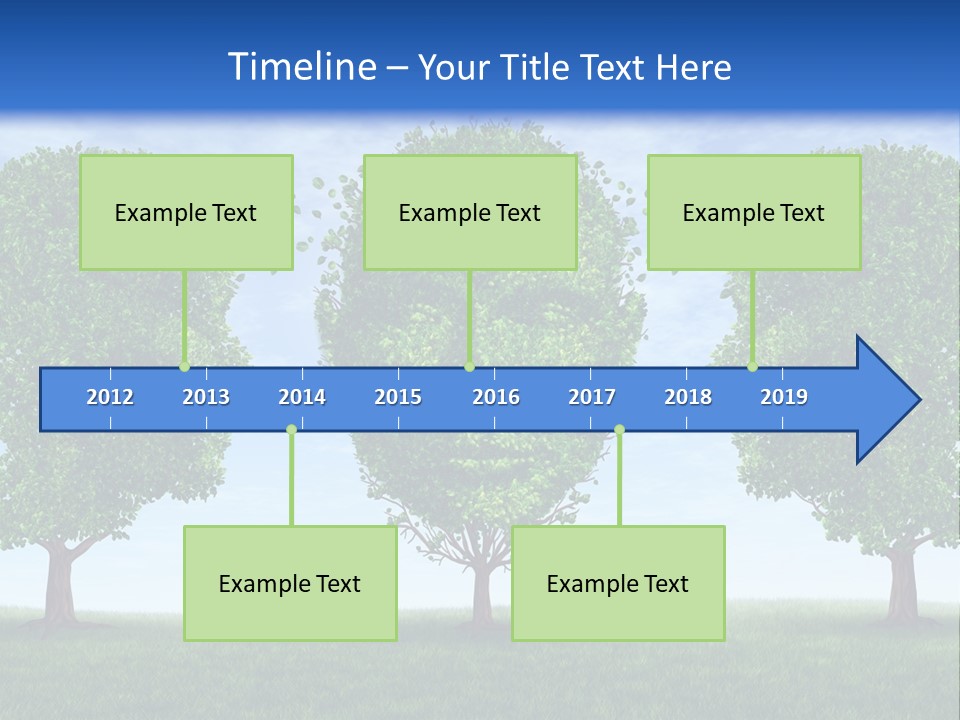 Timeline – Your Title Text Here

Example Text

Example Text

Example Text

2012 2013 2014 2015 2016 2017 2018 2019

Example Text

Example Text